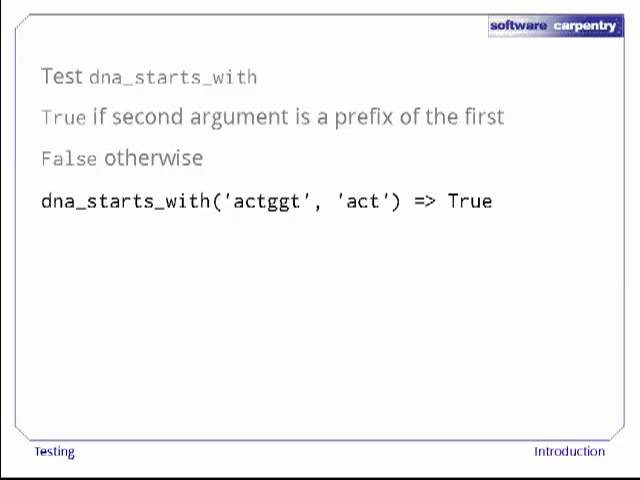 software carpentry

Test dna_starts_with

True if second argument is a prefix of the first

False otherwise

dna_starts_with('actggt', 'act') => True

Testing

Introduction